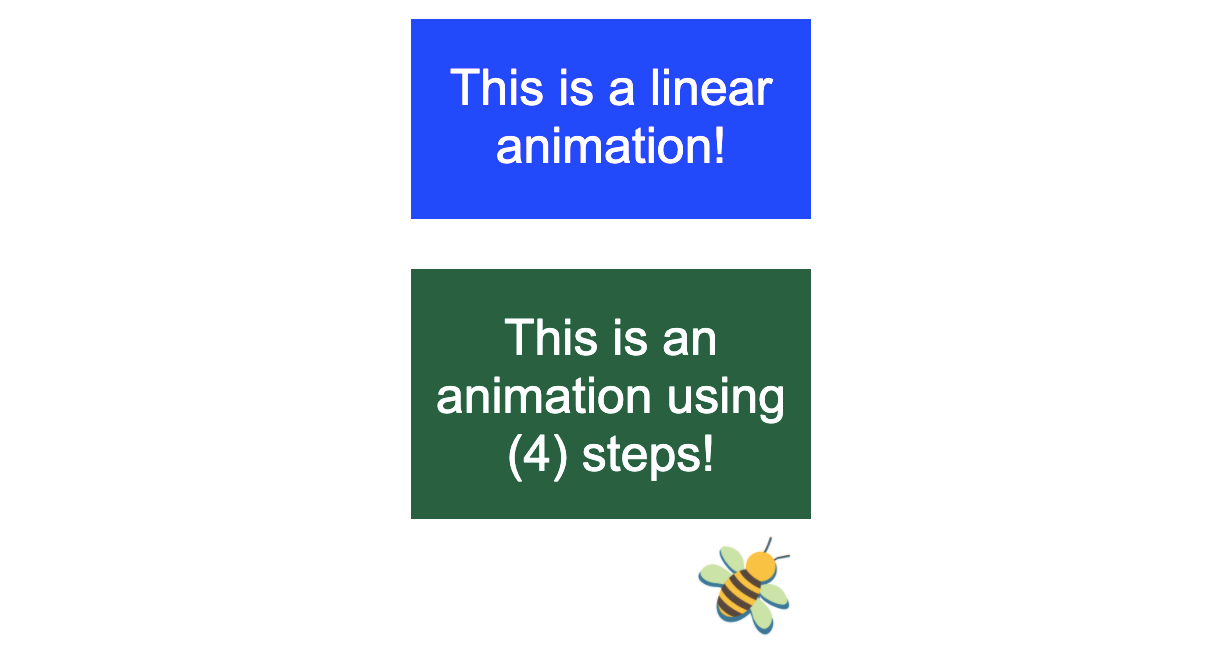 This is a linear animation!

This is an animation using (4) steps!